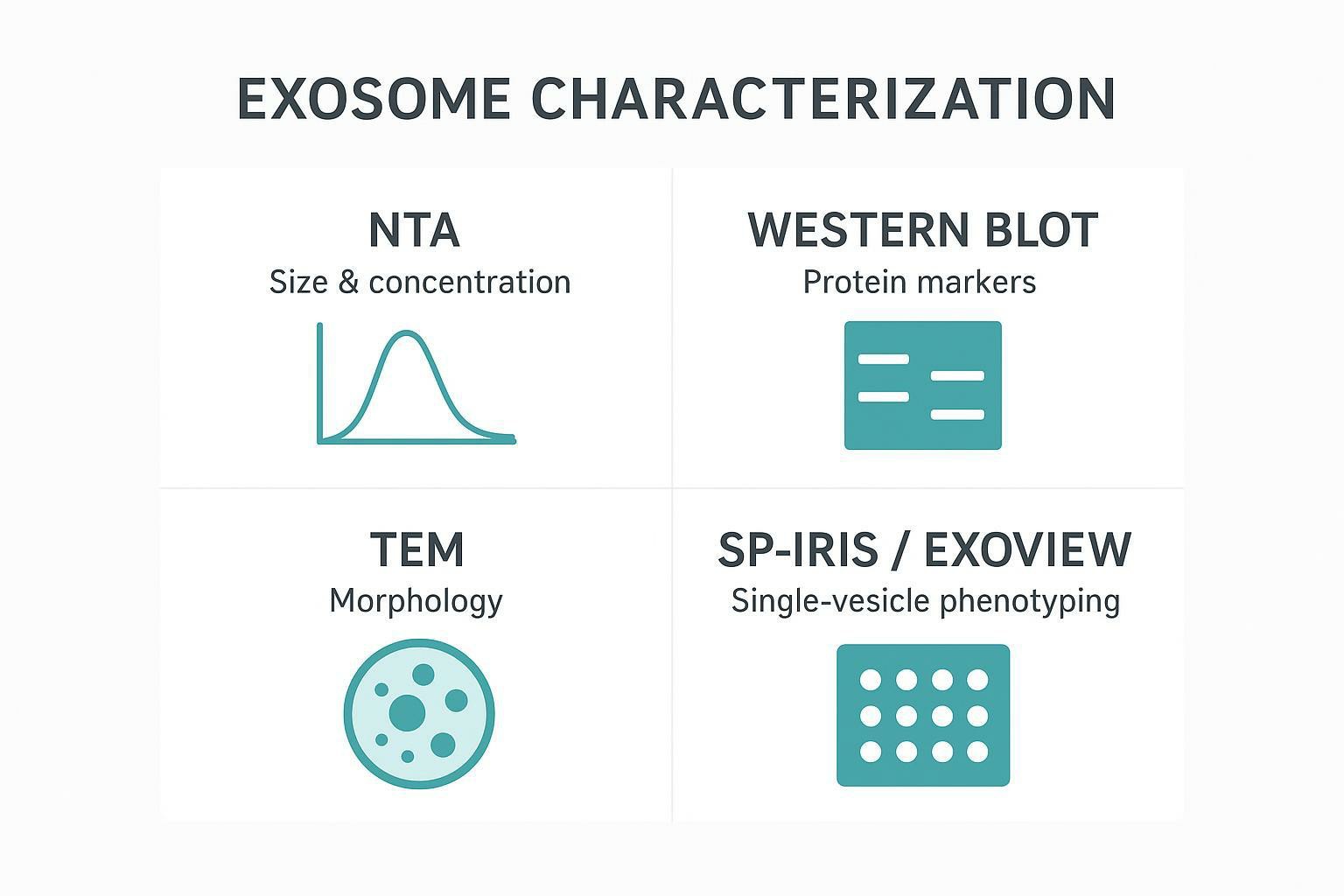 EXOSOME CHARACTERIZATION

NTA
Size & concentration

WESTERN BLOT
Protein markers

TEM
Morphology

SP-IRIS / EXOVIEW
Single-vesicle phenotyping